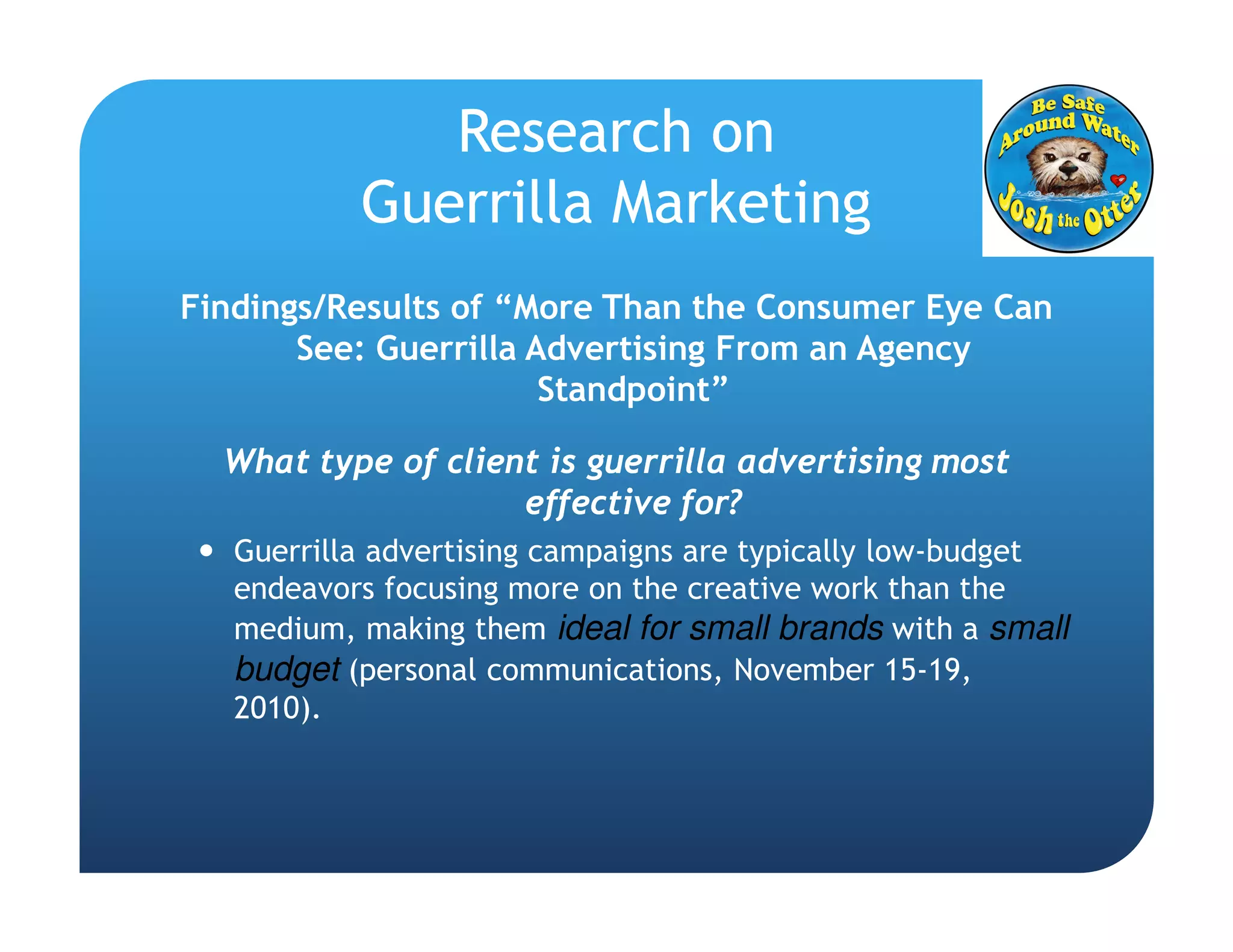 Research on
Guerrilla Marketing

Be Safe Around Water
Josh the Otter

Findings/Results of “More Than the Consumer Eye Can See: Guerrilla Advertising From an Agency Standpoint”

What type of client is guerrilla advertising most effective for?

• Guerrilla advertising campaigns are typically low-budget endeavors focusing more on the creative work than the medium, making them ideal for small brands with a small budget (personal communications, November 15-19, 2010).